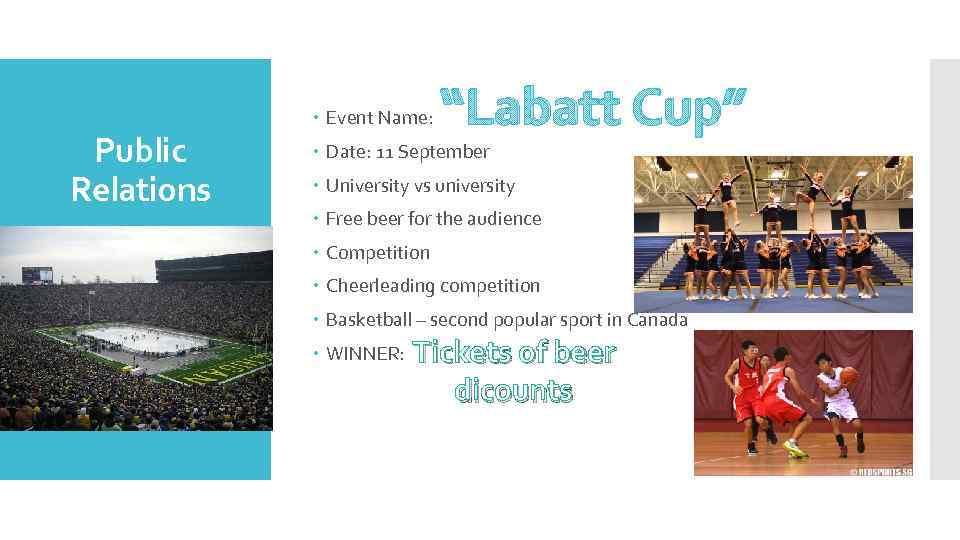 Public Relations

- Event Name: "Labatt Cup"
- Date: 11 September
- University vs university
- Free beer for the audience
- Competition
- Cheerleading competition
- Basketball – second popular sport in Canada
- WINNER: Tickets of beer dicounts

©REDSPORTS.SG